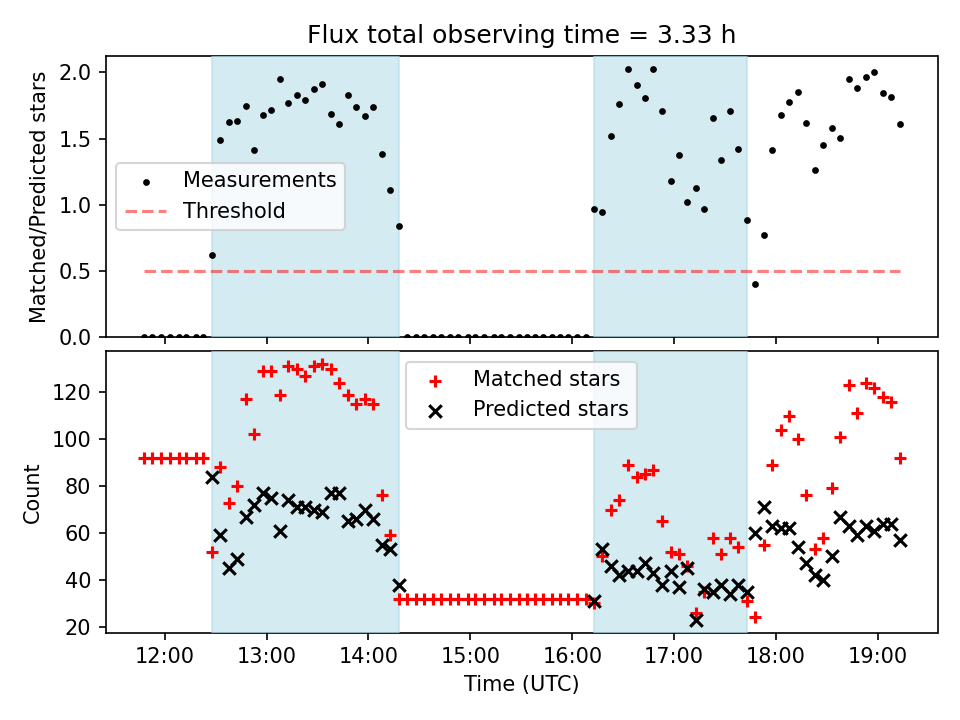 Flux total observing time = 3.33 h

Matched/Predicted stars

2.0
1.5
1.0
0.5
0.0

Measurements
Threshold

Count

120
100
80
60
40
20

Matched stars
Predicted stars

12:00 13:00 14:00 15:00 16:00 17:00 18:00 19:00

Time (UTC)